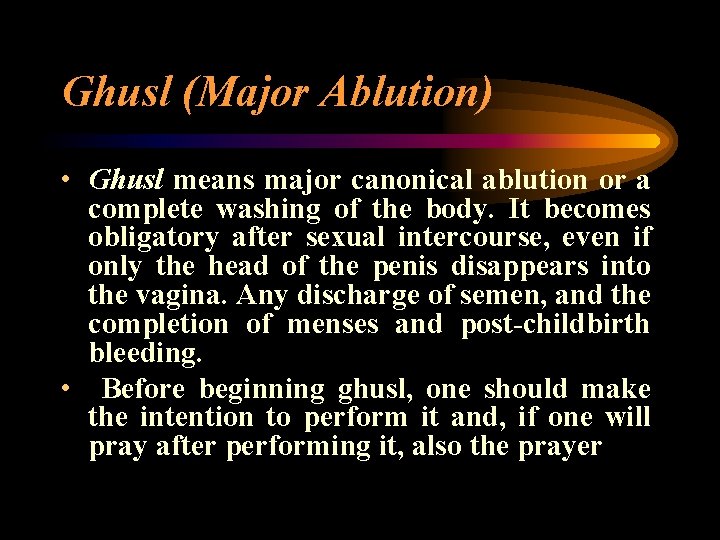 Ghusl (Major Ablution)

• Ghusl means major canonical ablution or a complete washing of the body. It becomes obligatory after sexual intercourse, even if only the head of the penis disappears into the vagina. Any discharge of semen, and the completion of menses and post-childbirth bleeding.

• Before beginning ghusl, one should make the intention to perform it and, if one will pray after performing it, also the prayer